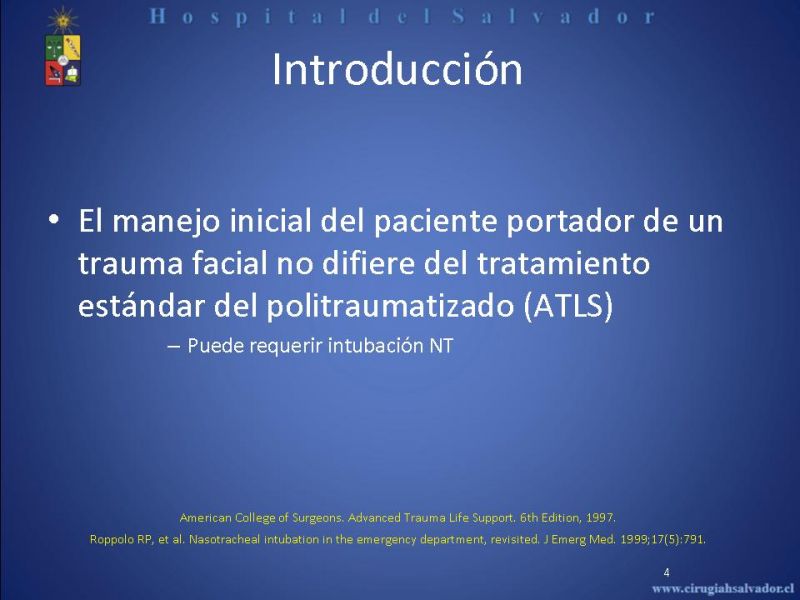 Hospital del Salvador

Introducción

• El manejo inicial del paciente portador de un trauma facial no difiere del tratamiento estándar del politraumatizado (ATLS)

– Puede requerir intubación NT

American College of Surgeons. Advanced Trauma Life Support. 6th Edition, 1997.
Roppolo RP, et al. Nasotracheal intubation in the emergency department, revisited. J Emerg Med. 1999;17(5):791.

4

www.cirugiahsalvador.cl